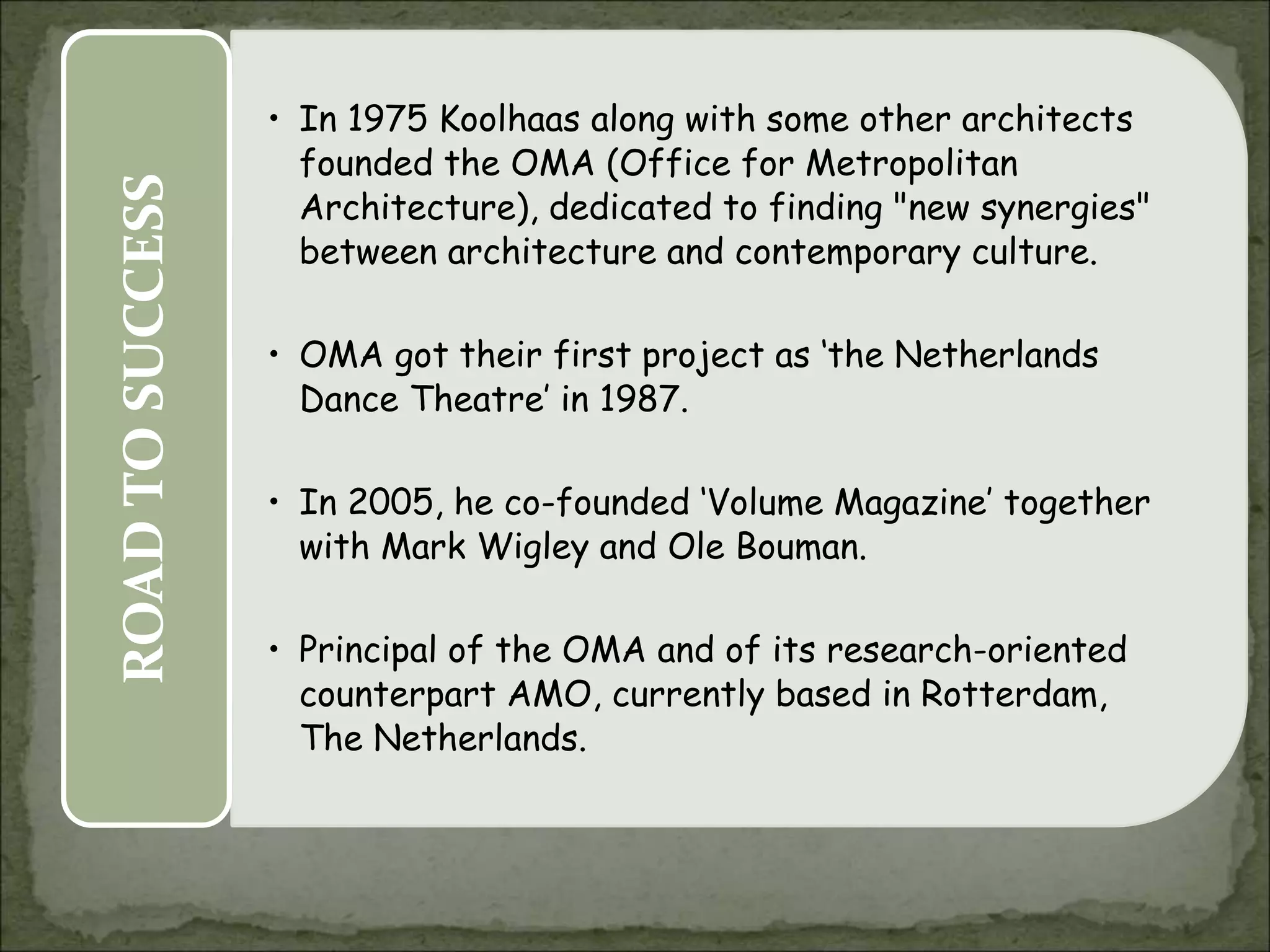 ROAD TO SUCCESS

• In 1975 Koolhaas along with some other architects founded the OMA (Office for Metropolitan Architecture), dedicated to finding "new synergies" between architecture and contemporary culture.

• OMA got their first project as ‘the Netherlands Dance Theatre’ in 1987.

• In 2005, he co-founded ‘Volume Magazine’ together with Mark Wigley and Ole Bouman.

• Principal of the OMA and of its research-oriented counterpart AMO, currently based in Rotterdam, The Netherlands.